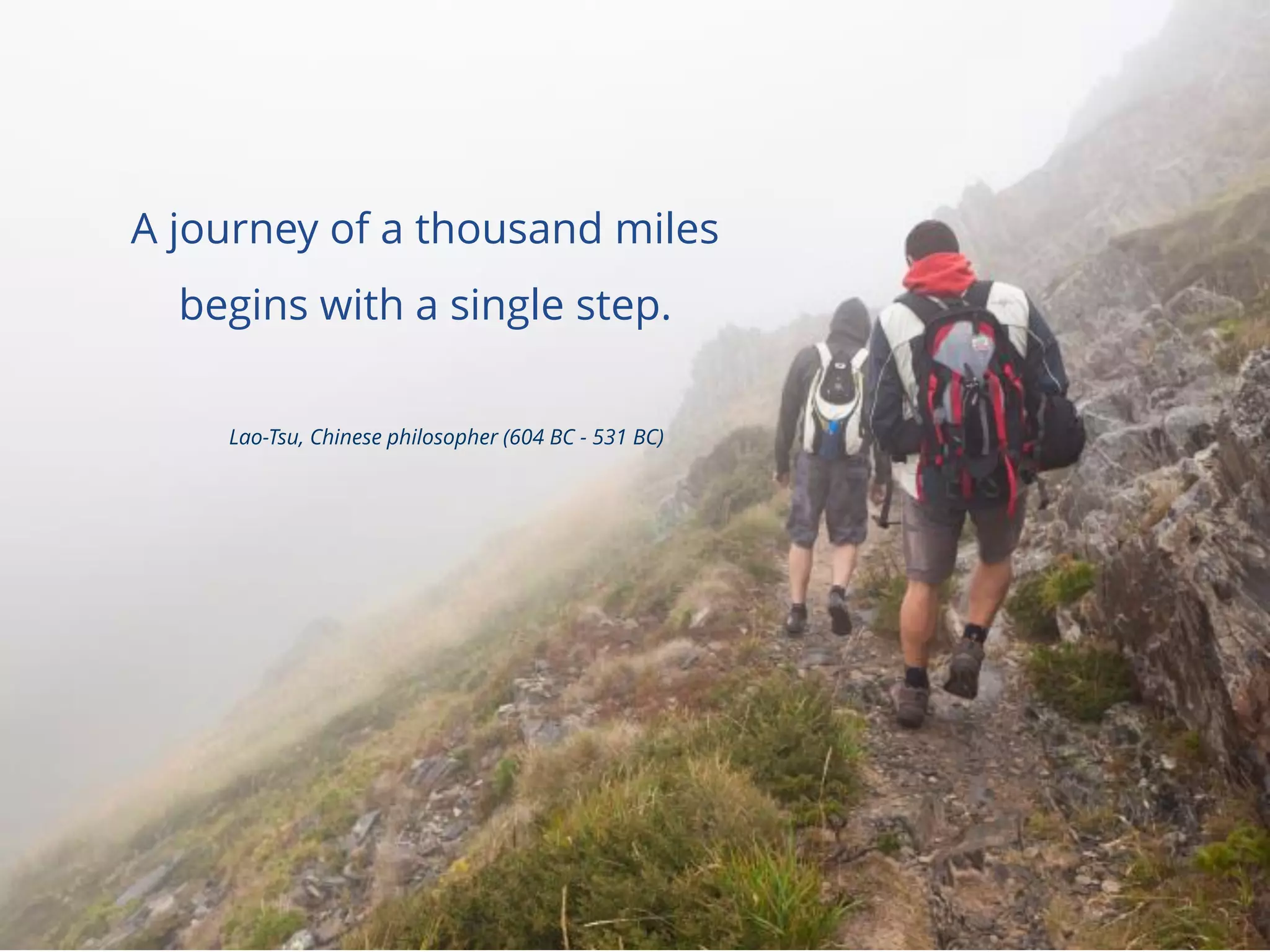 A journey of a thousand miles begins with a single step.

Lao-Tsu, Chinese philosopher (604 BC - 531 BC)